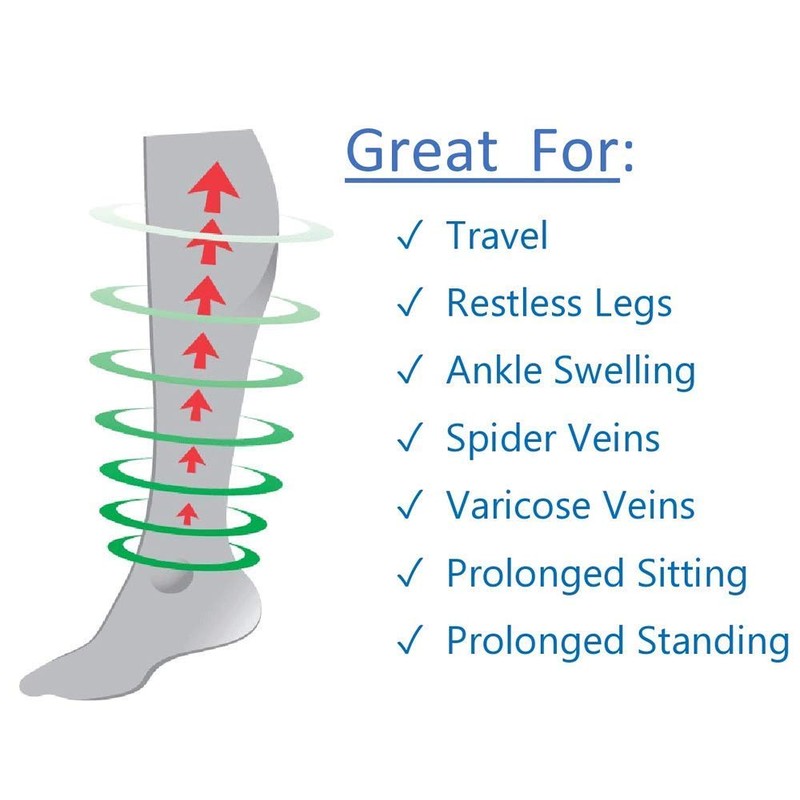 Great For:

✓ Travel

✓ Restless Legs

✓ Ankle Swelling

✓ Spider Veins

✓ Varicose Veins

✓ Prolonged Sitting

✓ Prolonged Standing